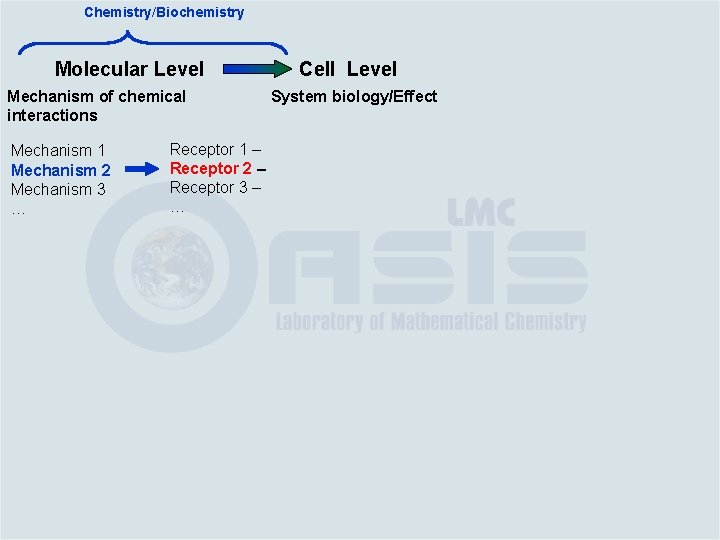 Chemistry/Biochemistry

Molecular Level Cell Level

Mechanism of chemical interactions

System biology/Effect

Mechanism 1
Mechanism 2
Mechanism 3
…

Receptor 1 –
Receptor 2 –
Receptor 3 –
…

LMC
OASIS
Laboratory of Mathematical Chemistry